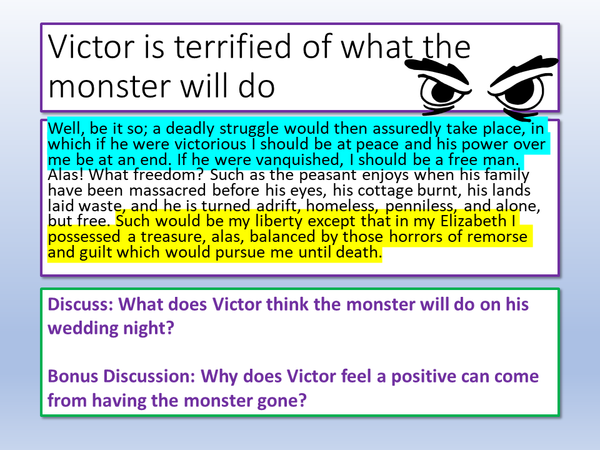 Victor is terrified of what the monster will do

Well, be it so; a deadly struggle would then assuredly take place, in which if he were victorious I should be at peace and his power over me be at an end. If he were vanquished, I should be a free man. Alas! What freedom? Such as the peasant enjoys when his family have been massacred before his eyes, his cottage burnt, his lands laid waste, and he is turned adrift, homeless, penniless, and alone, but free. Such would be my liberty except that in my Elizabeth I possessed a treasure, alas, balanced by those horrors of remorse and guilt which would pursue me until death.

Discuss: What does Victor think the monster will do on his wedding night?

Bonus Discussion: Why does Victor feel a positive can come from having the monster gone?